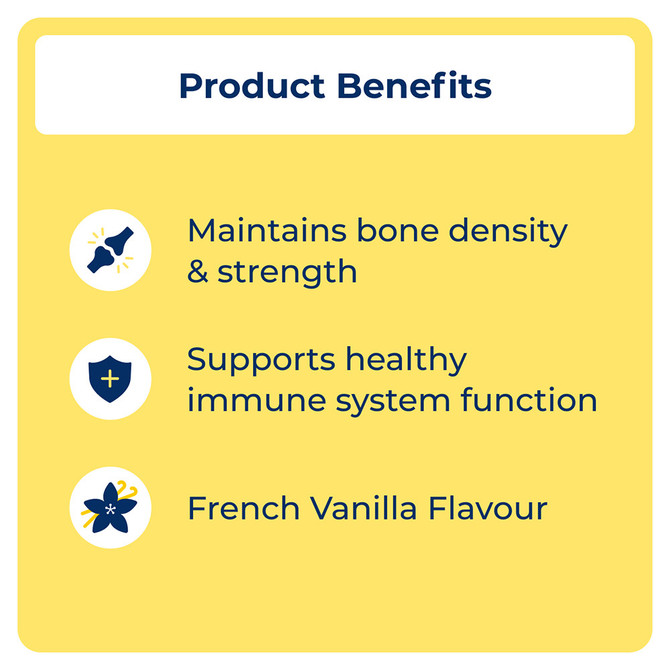 Product Benefits

Maintains bone density & strength

Supports healthy immune system function

French Vanilla Flavour